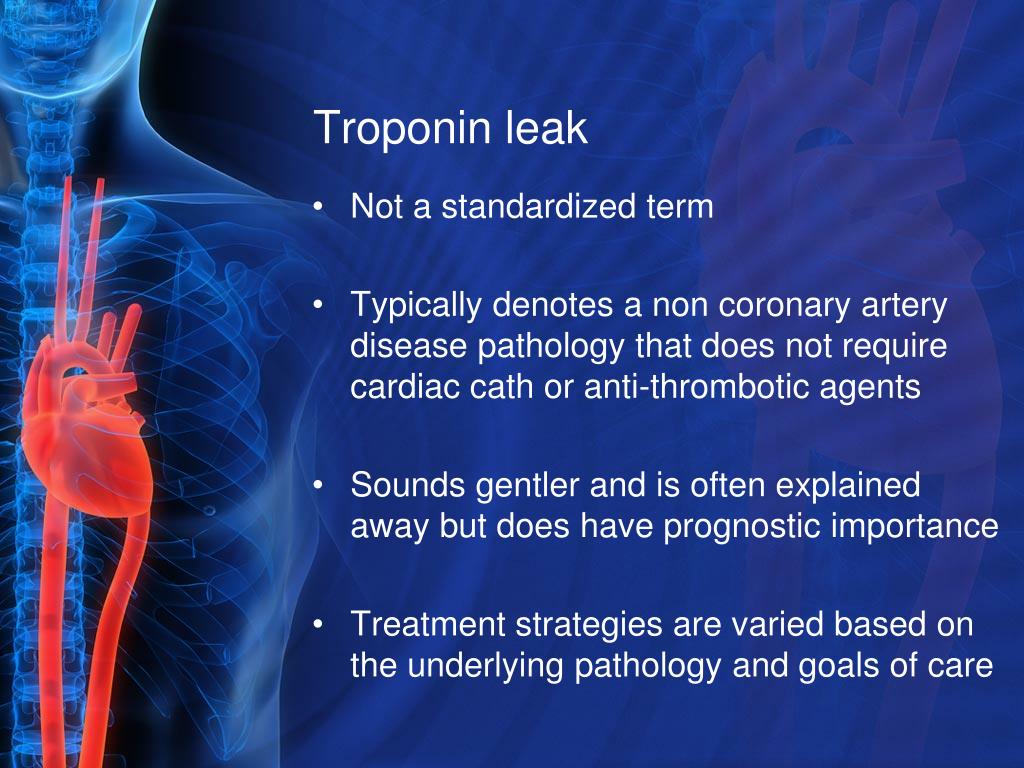 Troponin leak

• Not a standardized term

• Typically denotes a non coronary artery disease pathology that does not require cardiac cath or anti-thrombotic agents

• Sounds gentler and is often explained away but does have prognostic importance

• Treatment strategies are varied based on the underlying pathology and goals of care